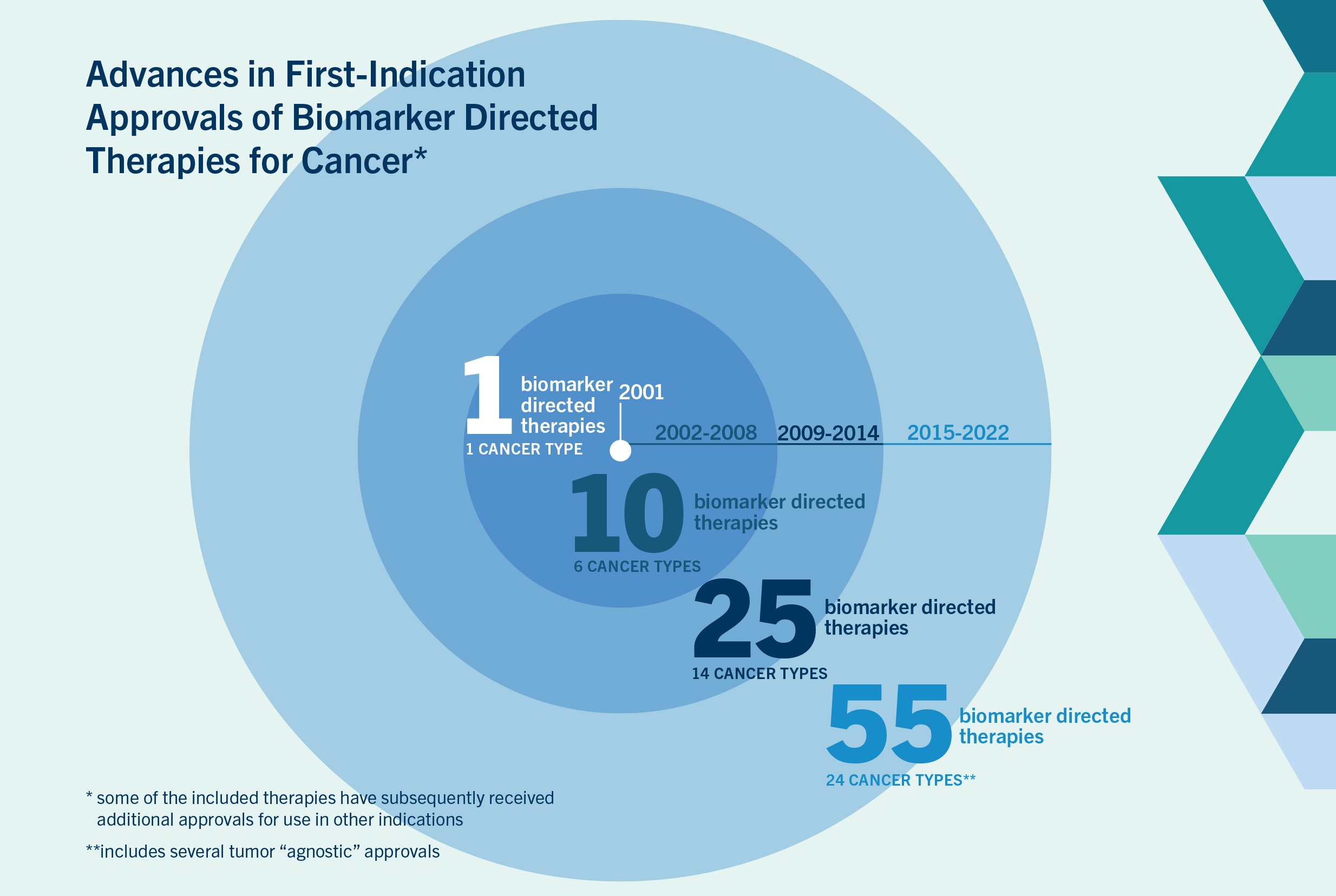 Advances in First-Indication Approvals of Biomarker Directed Therapies for Cancer*

1 biomarker directed therapies
1 CANCER TYPE

2001

2002-2008 2009-2014 2015-2022

10 biomarker directed therapies
6 CANCER TYPES

25 biomarker directed therapies
14 CANCER TYPES

55 biomarker directed therapies
24 CANCER TYPES**

* some of the included therapies have subsequently received additional approvals for use in other indications

**includes several tumor “agnostic” approvals